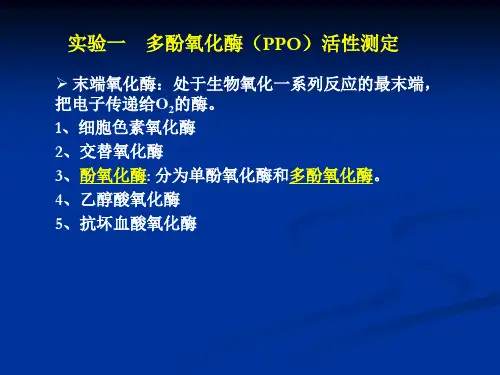 实验一　多酚氧化酶（PPO）活性测定

➢ 末端氧化酶：处于生物氧化一系列反应的最末端，把电子传递给$O_2$的酶。

1、细胞色素氧化酶

2、交替氧化酶

3、酚氧化酶: 分为单酚氧化酶和多酚氧化酶。

4、乙醇酸氧化酶

5、抗坏血酸氧化酶